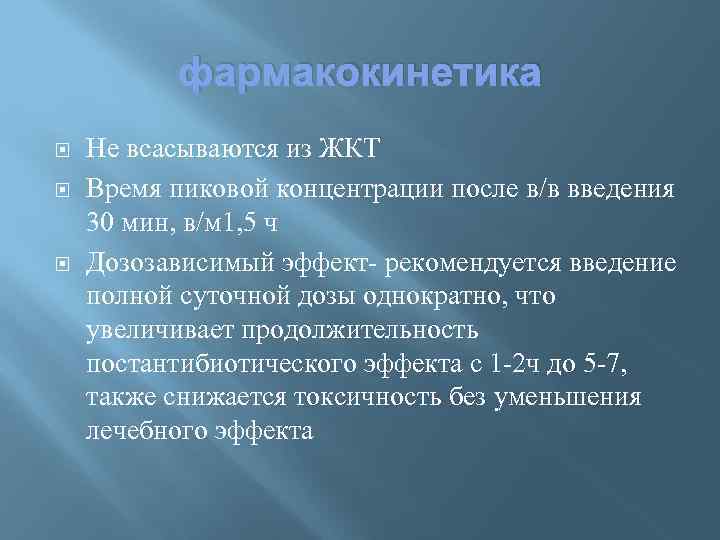 фармакокинетика

Не всасываются из ЖКТ

Время пиковой концентрации после в/в введения 30 мин, в/м1,5 ч

Дозозависимый эффект- рекомендуется введение полной суточной дозы однократно, что увеличивает продолжительность постантибиотического эффекта с 1-2ч до 5-7, также снижается токсичность без уменьшения лечебного эффекта